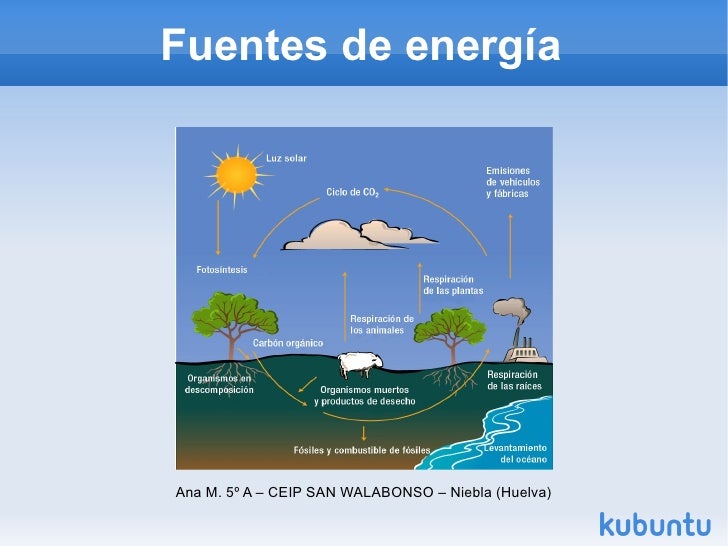 Fuentes de energía

Luz solar

Ciclo de $CO_2$

Emisiones de vehículos y fábricas

Fotosíntesis

Respiración de las plantas

Respiración de los animales

Carbón orgánico

Organismos en descomposición

Organismos muertos y productos de desecho

Respiración de las raíces

Fósiles y combustible de fósiles

Levantamiento del océano

Ana M. 5º A – CEIP SAN WALABONSO – Niebla (Huelva)

kubuntu